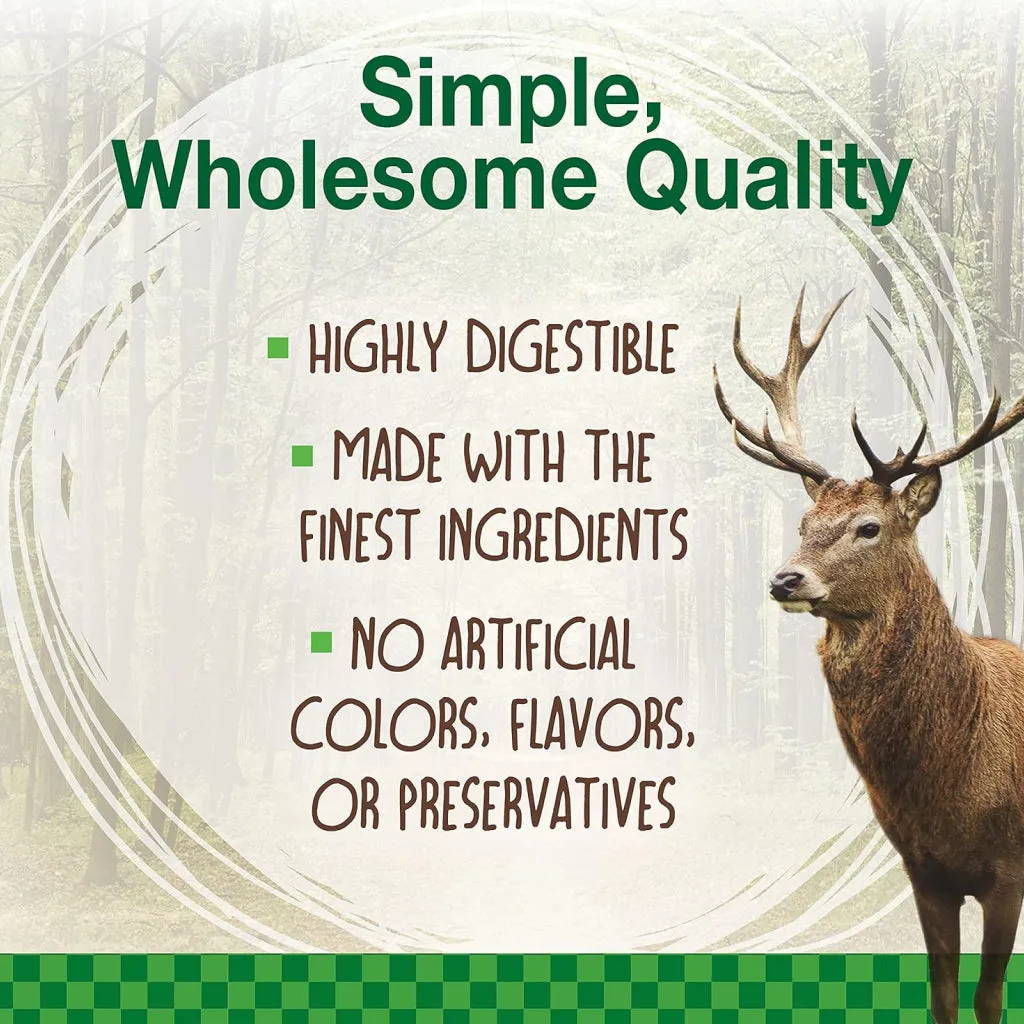 Simple, Wholesome Quality

▪ HIGHLY DIGESTIBLE

▪ MADE WITH THE FINEST INGREDIENTS

▪ NO ARTIFICIAL COLORS, FLAVORS, OR PRESERVATIVES